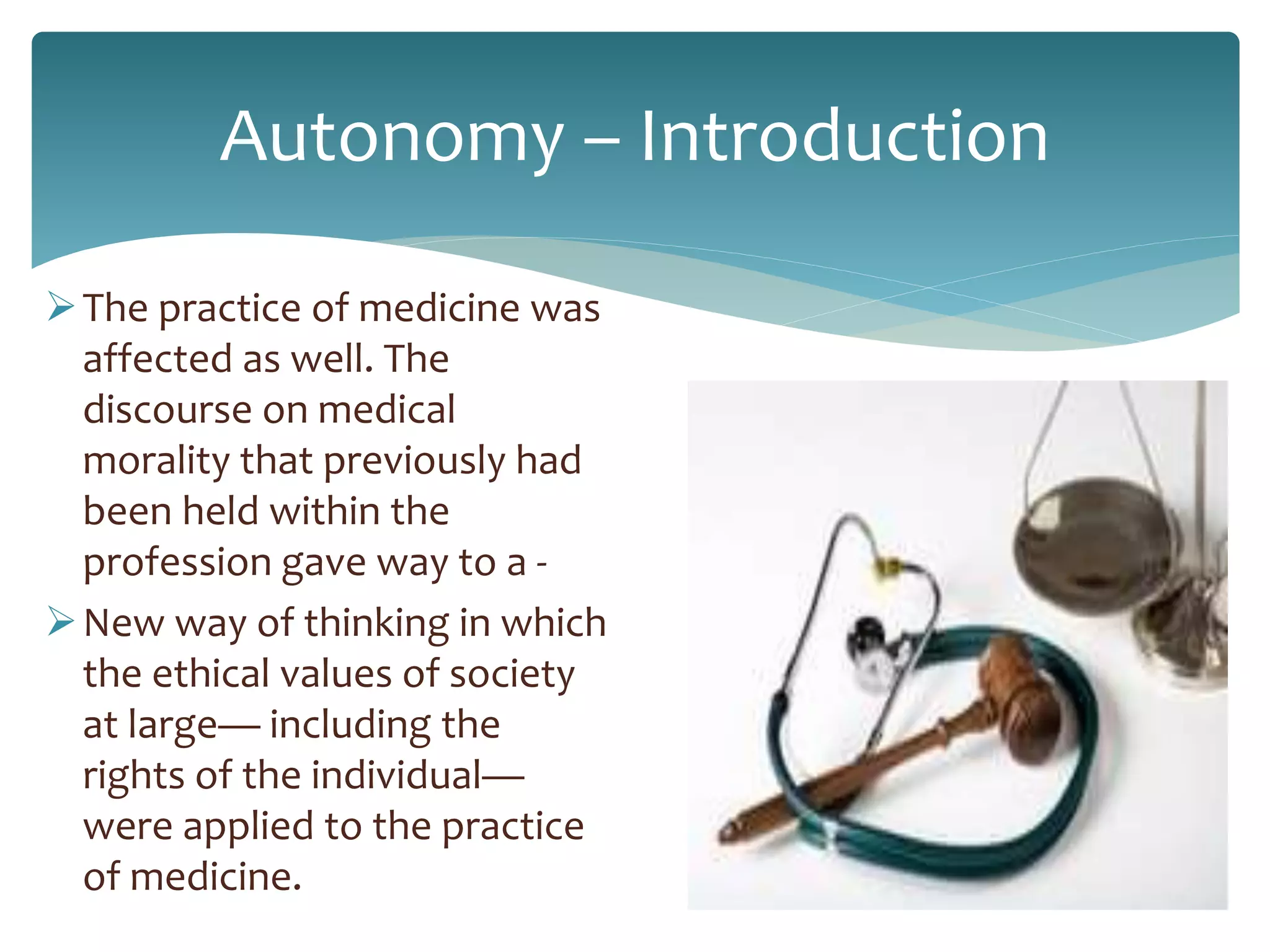 Autonomy – Introduction

➢ The practice of medicine was affected as well. The discourse on medical morality that previously had been held within the profession gave way to a -

➢ New way of thinking in which the ethical values of society at large— including the rights of the individual— were applied to the practice of medicine.